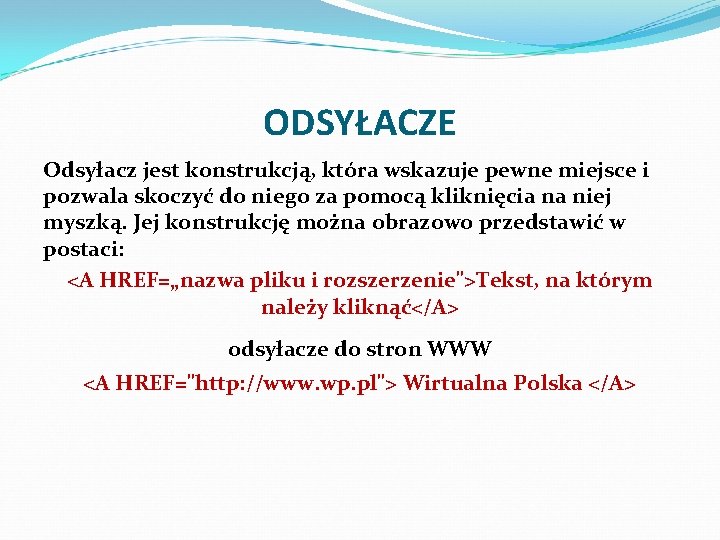 ODSYŁACZE

Odsyłacz jest konstrukcją, która wskazuje pewne miejsce i pozwala skoczyć do niego za pomocą kliknięcia na niej myszką. Jej konstrukcję można obrazowo przedstawić w postaci:

<A HREF=„nazwa pliku i rozszerzenie">Tekst, na którym należy kliknąć</A>

odsyłacze do stron WWW

<A HREF="http://www.wp.pl"> Wirtualna Polska </A>